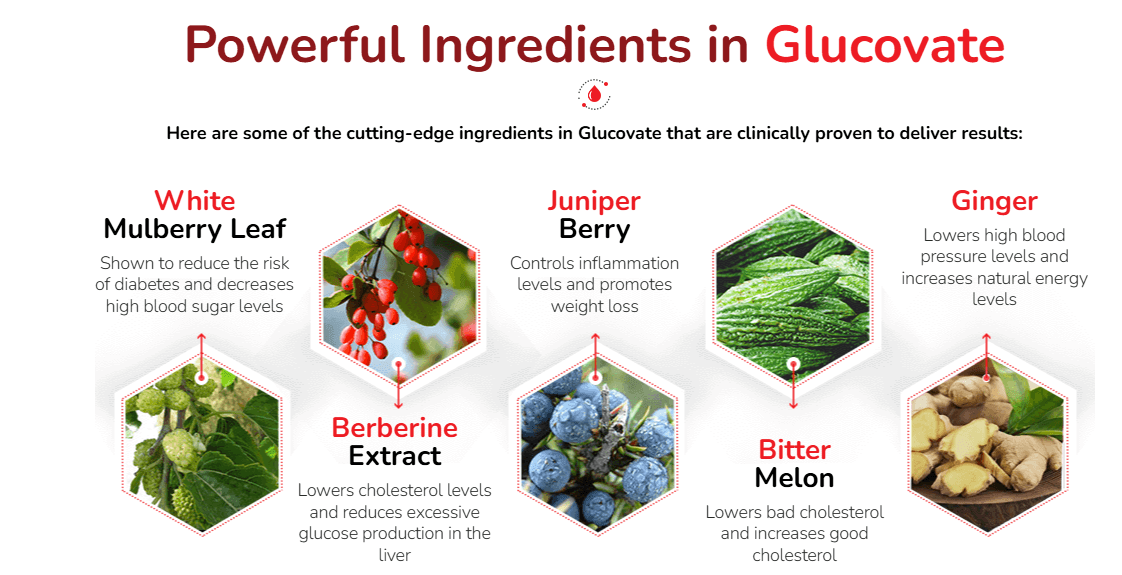 Powerful Ingredients in Glucovate

Here are some of the cutting-edge ingredients in Glucovate that are clinically proven to deliver results:

White Mulberry Leaf

Shown to reduce the risk of diabetes and decreases high blood sugar levels

Berberine Extract

Lowers cholesterol levels and reduces excessive glucose production in the liver

Juniper Berry

Controls inflammation levels and promotes weight loss

Bitter Melon

Lowers bad cholesterol and increases good cholesterol

Ginger

Lowers high blood pressure levels and increases natural energy levels